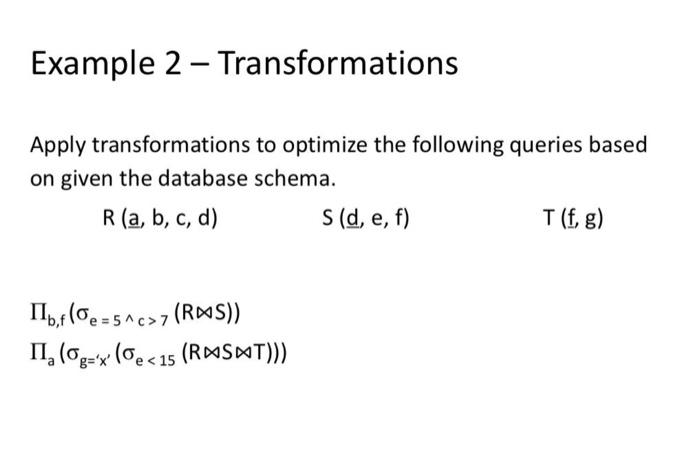 Example 2 – Transformations

Apply transformations to optimize the following queries based on given the database schema.

R ($\underline{a}$, b, c, d)  S ($\underline{d}$, e, f)  T ($\underline{f}$, g)

$\Pi_{b,f}(\sigma_{e=5 \wedge c>7}(R \bowtie S))$

$\Pi_{a}(\sigma_{g='x'}(\sigma_{e<15}(R \bowtie S \bowtie T)))$